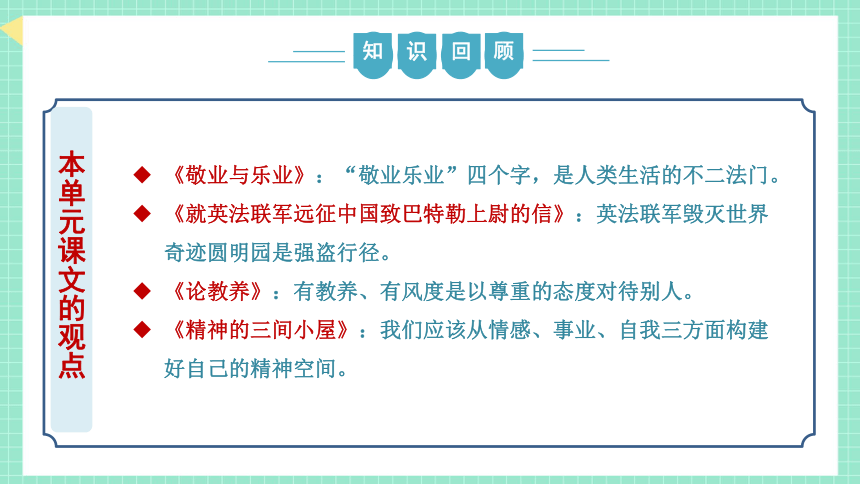 知识回顾

本单元课文的观点

◆ 《敬业与乐业》：“敬业乐业”四个字，是人类生活的不二法门。

◆ 《就英法联军远征中国致巴特勒上尉的信》：英法联军毁灭世界奇迹圆明园是强盗行径。

◆ 《论教养》：有教养、有风度是以尊重的态度对待别人。

◆ 《精神的三间小屋》：我们应该从情感、事业、自我三方面构建好自己的精神空间。